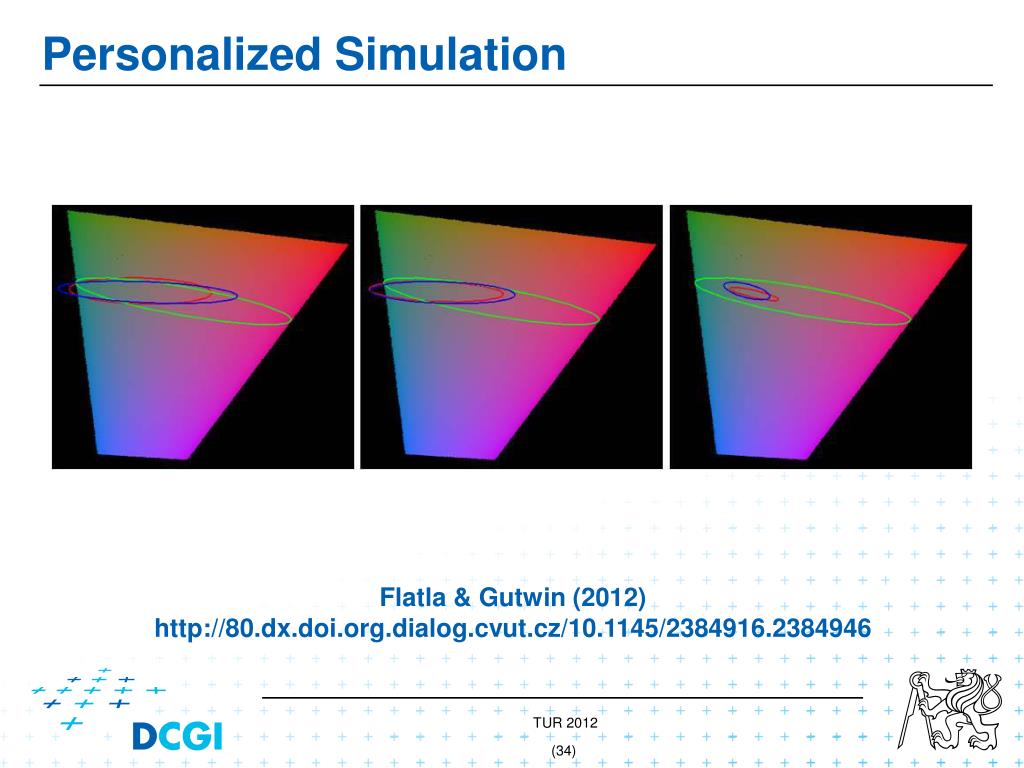 Personalized Simulation

Flatla & Gutwin (2012)
http://80.dx.doi.org.dialog.cvut.cz/10.1145/2384916.2384946

DCGI

TUR 2012

(34)